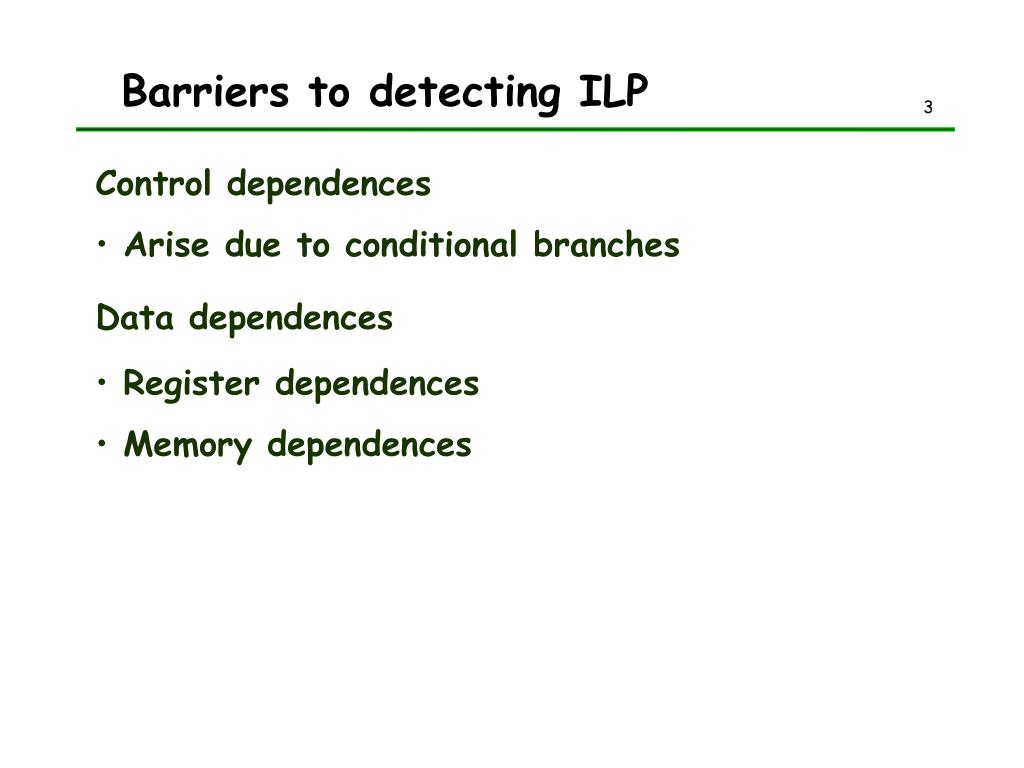 Barriers to detecting ILP

3

Control dependences

• Arise due to conditional branches

Data dependences

• Register dependences

• Memory dependences